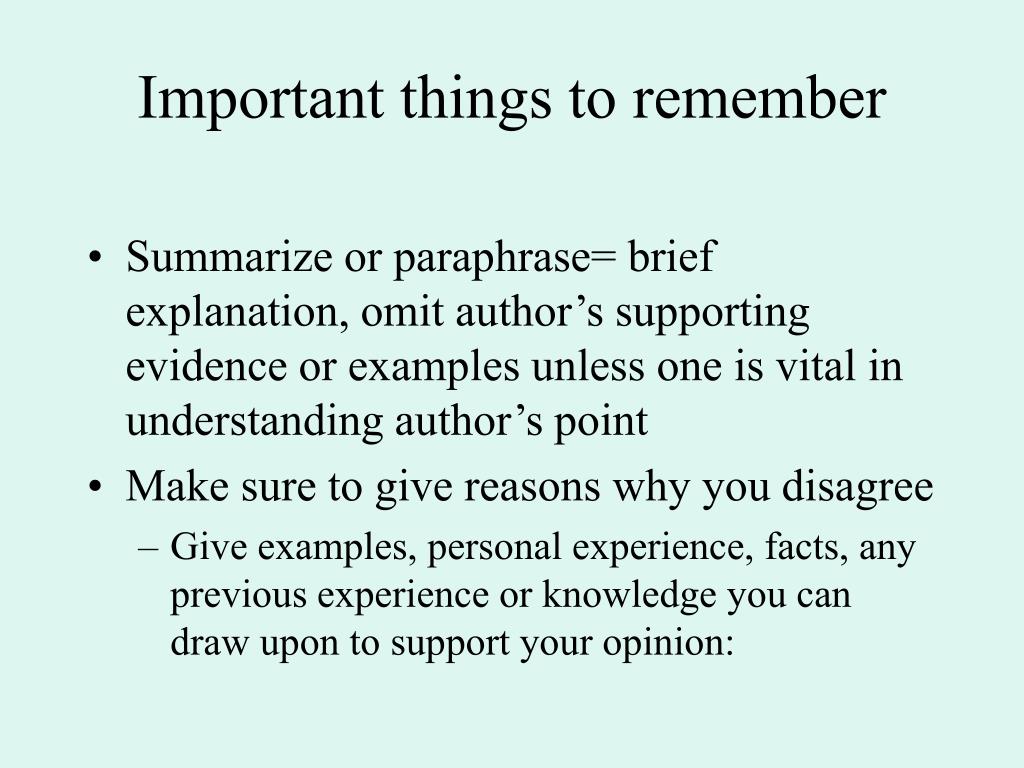 Important things to remember

• Summarize or paraphrase= brief explanation, omit author’s supporting evidence or examples unless one is vital in understanding author’s point

• Make sure to give reasons why you disagree

– Give examples, personal experience, facts, any previous experience or knowledge you can draw upon to support your opinion: